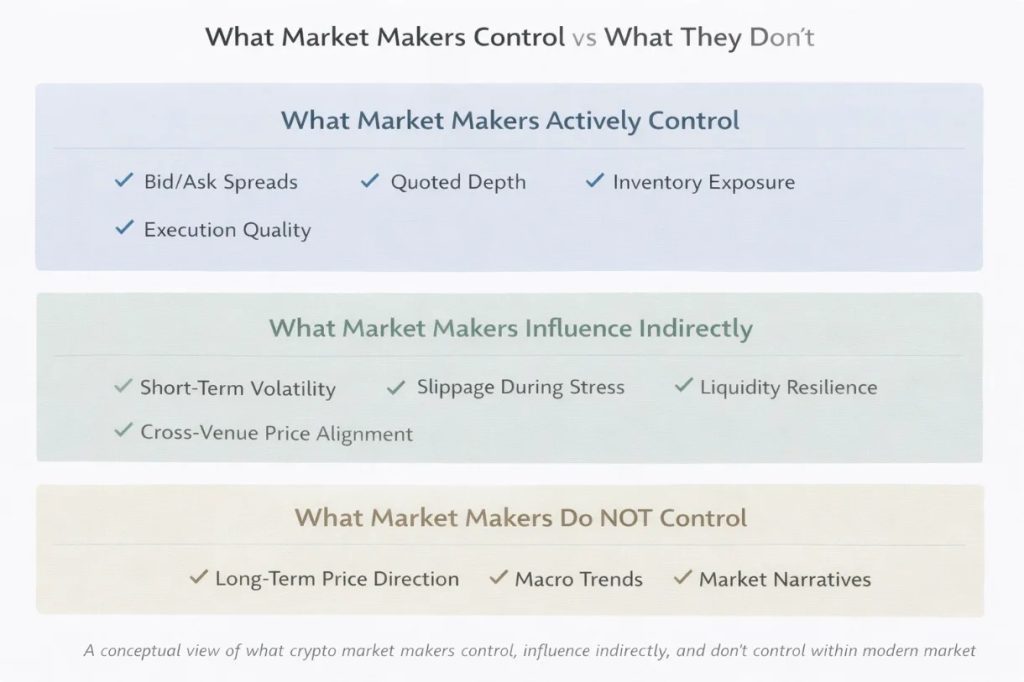 What Market Makers Control vs What They Don't

What Market Makers Actively Control

✓ Bid/Ask Spreads ✓ Quoted Depth ✓ Inventory Exposure
✓ Execution Quality

What Market Makers Influence Indirectly

✓ Short-Term Volatility ✓ Slippage During Stress ✓ Liquidity Resilience
✓ Cross-Venue Price Alignment

What Market Makers Do NOT Control

✓ Long-Term Price Direction ✓ Macro Trends ✓ Market Narratives

A conceptual view of what crypto market makers control, influence indirectly, and don't control within modern market